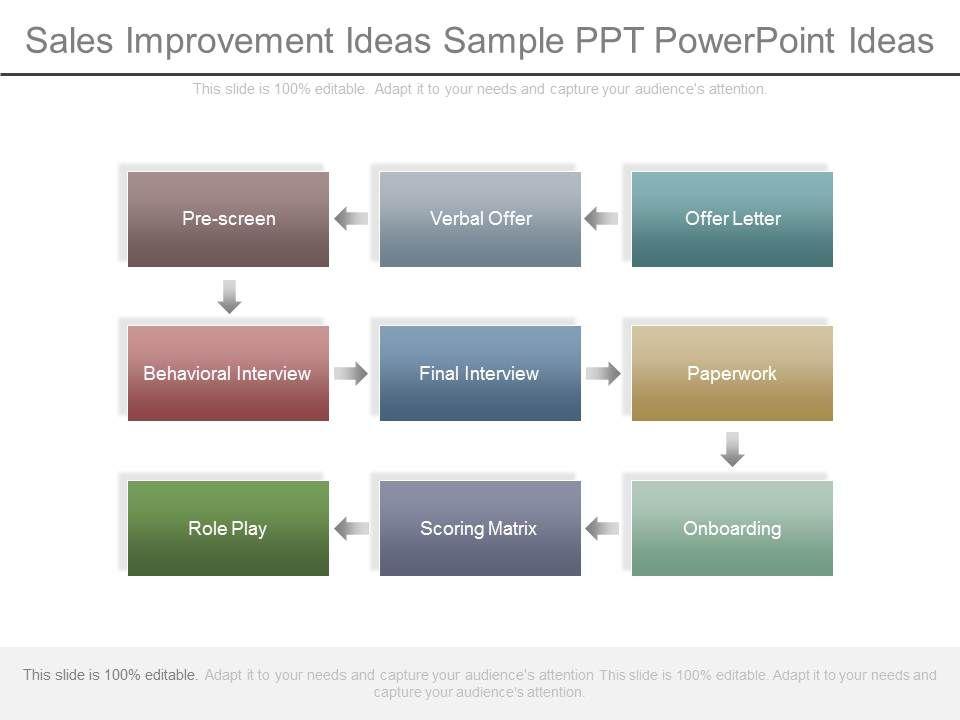 Sales Improvement Ideas Sample PPT PowerPoint Ideas

This slide is 100% editable. Adapt it to your needs and capture your audience's attention.

Pre-screen

Verbal Offer

Offer Letter

Behavioral Interview

Final Interview

Paperwork

Role Play

Scoring Matrix

Onboarding

This slide is 100% editable. Adapt it to your needs and capture your audience's attention This slide is 100% editable. Adapt it to your needs and capture your audience's attention.